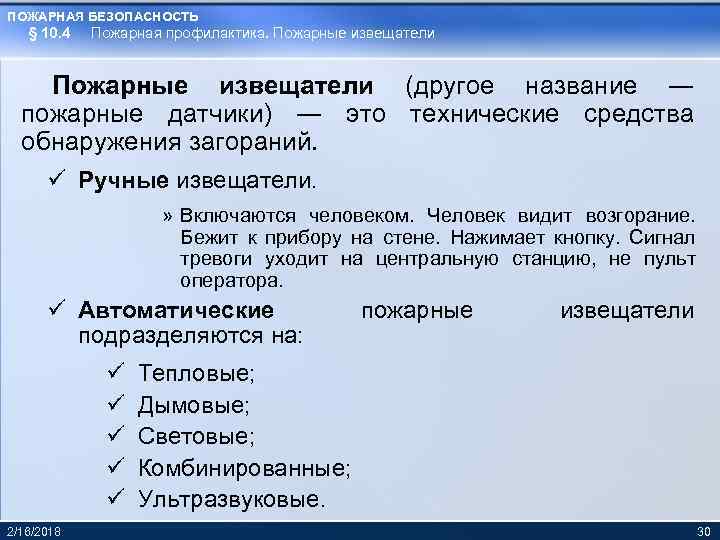 ПОЖАРНАЯ БЕЗОПАСНОСТЬ
§ 10.4 Пожарная профилактика. Пожарные извещатели

Пожарные извещатели (другое название — пожарные датчики) — это технические средства обнаружения загораний.

✓ Ручные извещатели.

» Включаются человеком. Человек видит возгорание. Бежит к прибору на стене. Нажимает кнопку. Сигнал тревоги уходит на центральную станцию, не пульт оператора.

✓ Автоматические пожарные извещатели подразделяются на:

✓ Тепловые;
✓ Дымовые;
✓ Световые;
✓ Комбинированные;
✓ Ультразвуковые.

2/16/2018
30